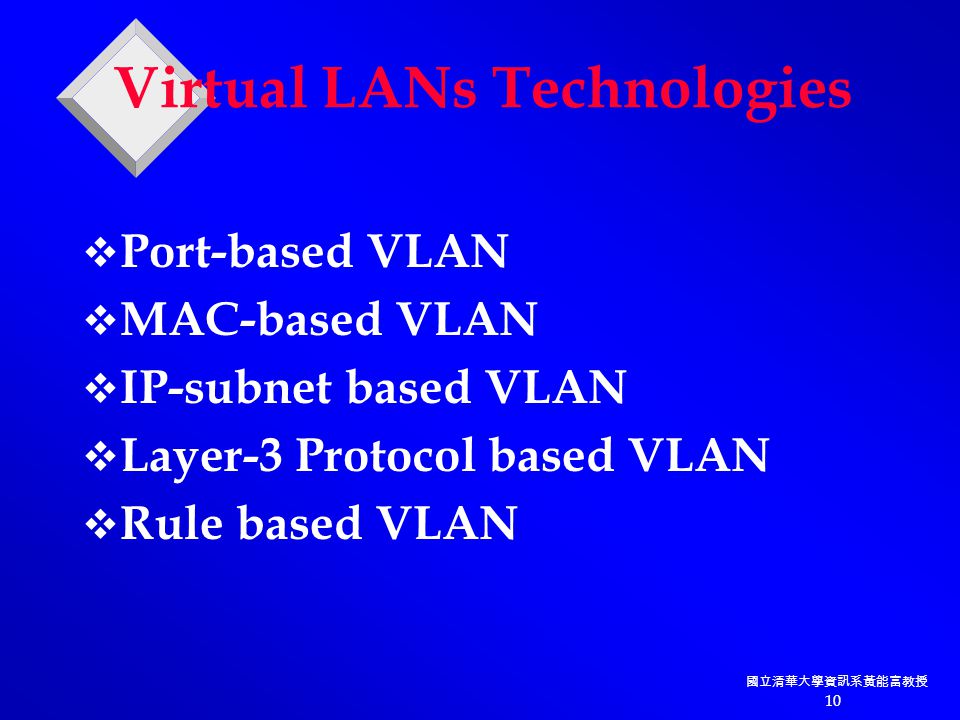 Virtual LANs Technologies

❖Port-based VLAN
❖MAC-based VLAN
❖IP-subnet based VLAN
❖Layer-3 Protocol based VLAN
❖Rule based VLAN

國立清華大學資訊系黃能富教授
10